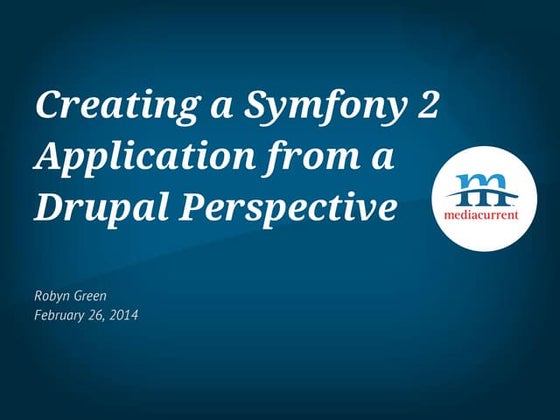 Creating a Symfony 2 Application from a Drupal Perspective

m
mediacurrent

Robyn Green
February 26, 2014